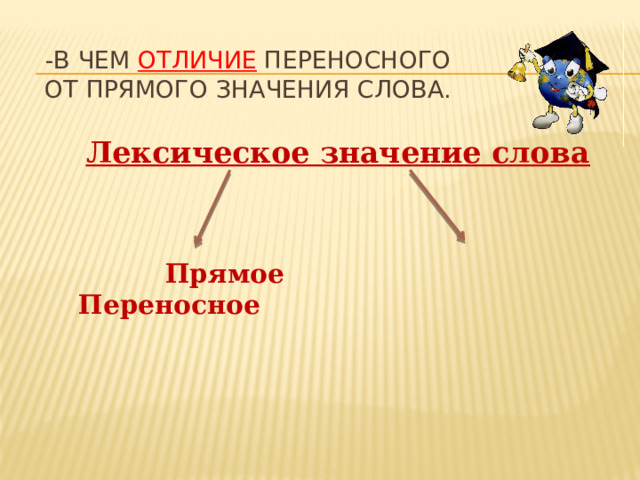 -В ЧЕМ ОТЛИЧИЕ ПЕРЕНОСНОГО ОТ ПРЯМОГО ЗНАЧЕНИЯ СЛОВА.

Лексическое значение слова

Прямое
Переносное